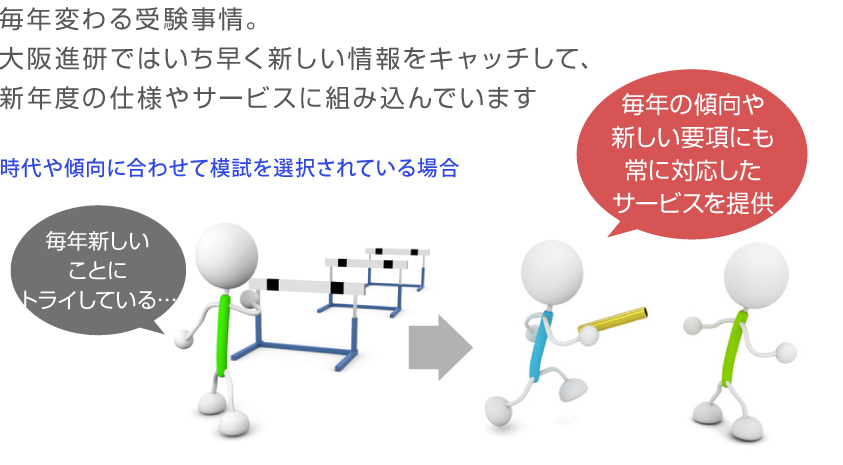 毎年変わる受験事情。
大阪進研ではいち早く新しい情報をキャッチして、
新年度の仕様やサービスに組み込んでいます

時代や傾向に合わせて模試を選択されている場合

毎年新しいことにトライしている…

毎年の傾向や新しい要項にも常に対応したサービスを提供